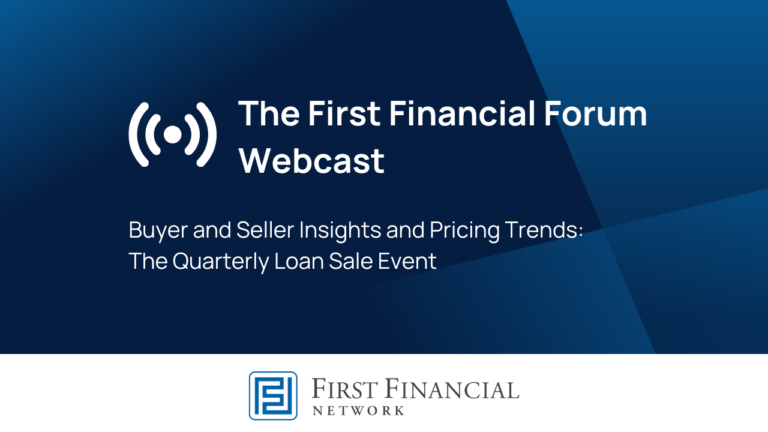 The First Financial Forum Webcast

Buyer and Seller Insights and Pricing Trends: The Quarterly Loan Sale Event

FIRST FINANCIAL
NETWORK